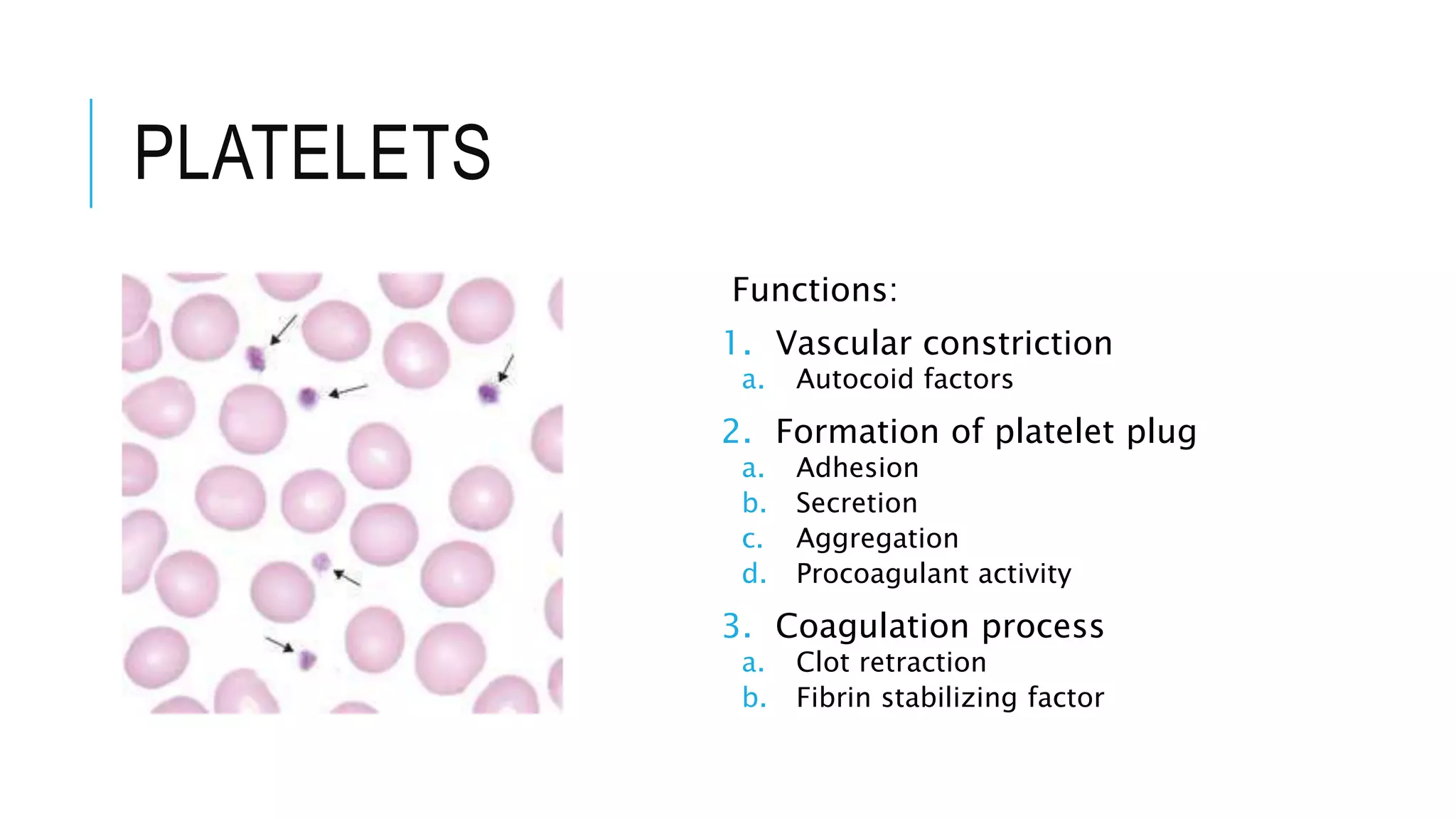 PLATELETS

Functions:

1. Vascular constriction
   a. Autocoid factors
2. Formation of platelet plug
   a. Adhesion
   b. Secretion
   c. Aggregation
   d. Procoagulant activity
3. Coagulation process
   a. Clot retraction
   b. Fibrin stabilizing factor